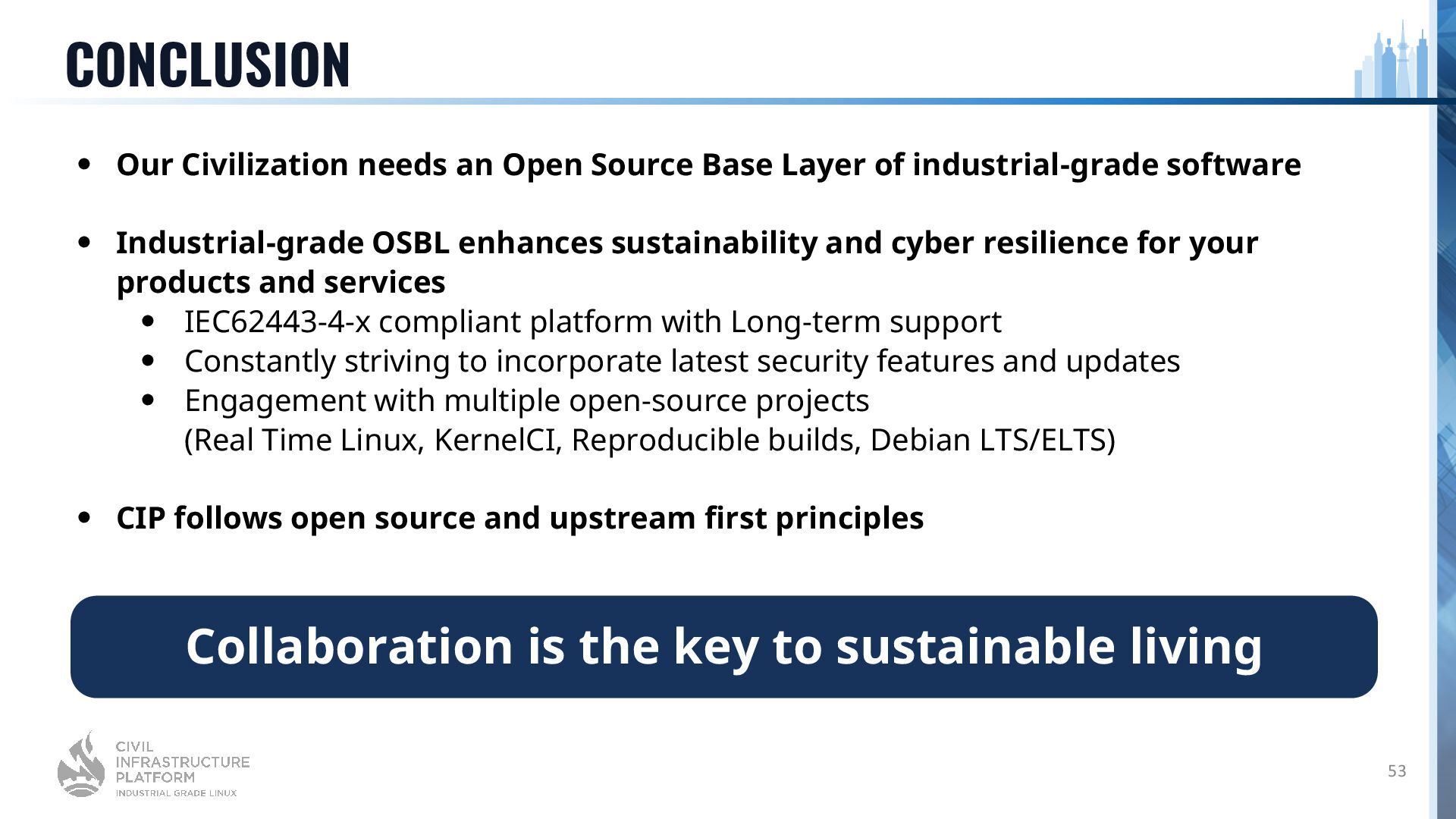 CONCLUSION

- Our Civilization needs an Open Source Base Layer of industrial-grade software

- Industrial-grade OSBL enhances sustainability and cyber resilience for your products and services
  - IEC62443-4-x compliant platform with Long-term support
  - Constantly striving to incorporate latest security features and updates
  - Engagement with multiple open-source projects (Real Time Linux, KernelCI, Reproducible builds, Debian LTS/ELTS)

- CIP follows open source and upstream first principles

Collaboration is the key to sustainable living

CIVIL INFRASTRUCTURE PLATFORM
INDUSTRIAL GRADE LINUX

53